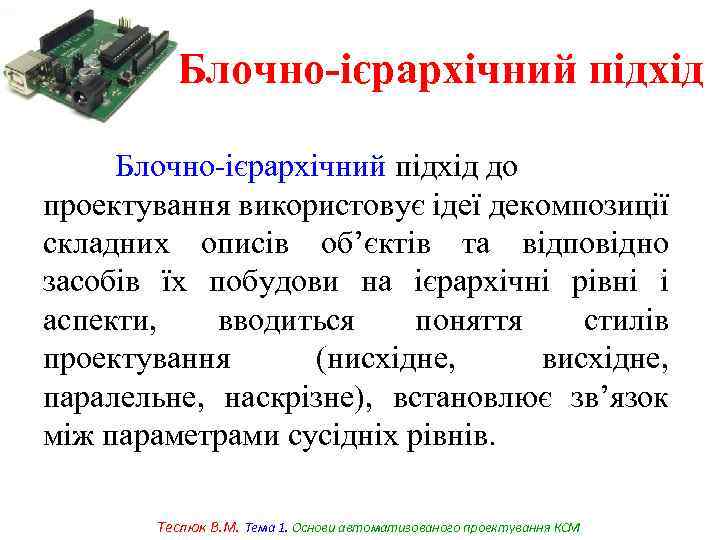 Блочно-ієрархічний підхід

Блочно-ієрархічний підхід до проектування використовує ідеї декомпозиції складних описів об’єктів та відповідно засобів їх побудови на ієрархічні рівні і аспекти, вводиться поняття стилів проектування (нисхідне, висхідне, паралельне, наскрізне), встановлює зв’язок між параметрами сусідніх рівнів.

Теслюк В.М. Тема 1. Основи автоматизованого проектування КСМ